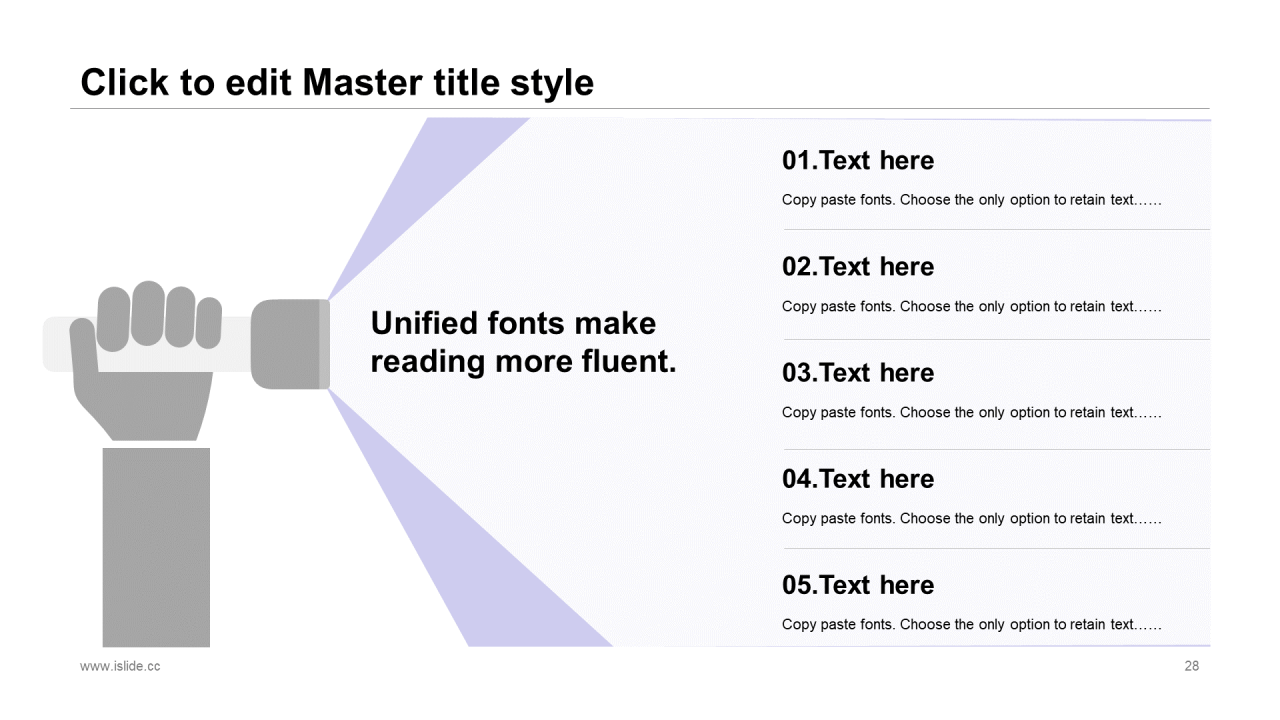 Click to edit Master title style

Unified fonts make reading more fluent.

01.Text here

Copy paste fonts. Choose the only option to retain text……

02.Text here

Copy paste fonts. Choose the only option to retain text……

03.Text here

Copy paste fonts. Choose the only option to retain text……

04.Text here

Copy paste fonts. Choose the only option to retain text……

05.Text here

Copy paste fonts. Choose the only option to retain text……

www.islide.cc

28